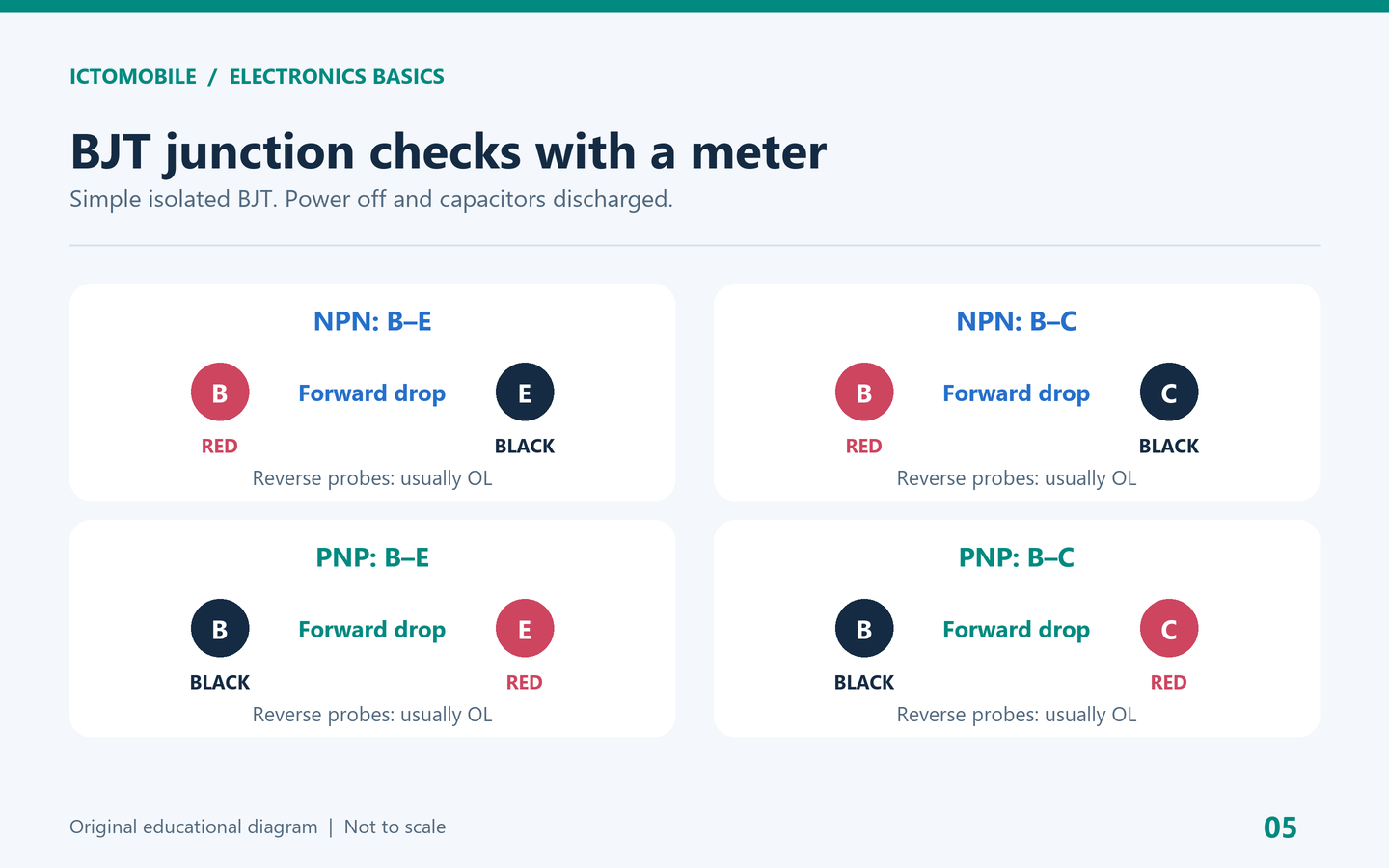 ICTOMOBILE / ELECTRONICS BASICS

BJT junction checks with a meter

Simple isolated BJT. Power off and capacitors discharged.

NPN: B–E

B Forward drop E

RED BLACK

Reverse probes: usually OL

NPN: B–C

B Forward drop C

RED BLACK

Reverse probes: usually OL

PNP: B–E

B Forward drop E

BLACK RED

Reverse probes: usually OL

PNP: B–C

B Forward drop C

BLACK RED

Reverse probes: usually OL

Original educational diagram | Not to scale

05